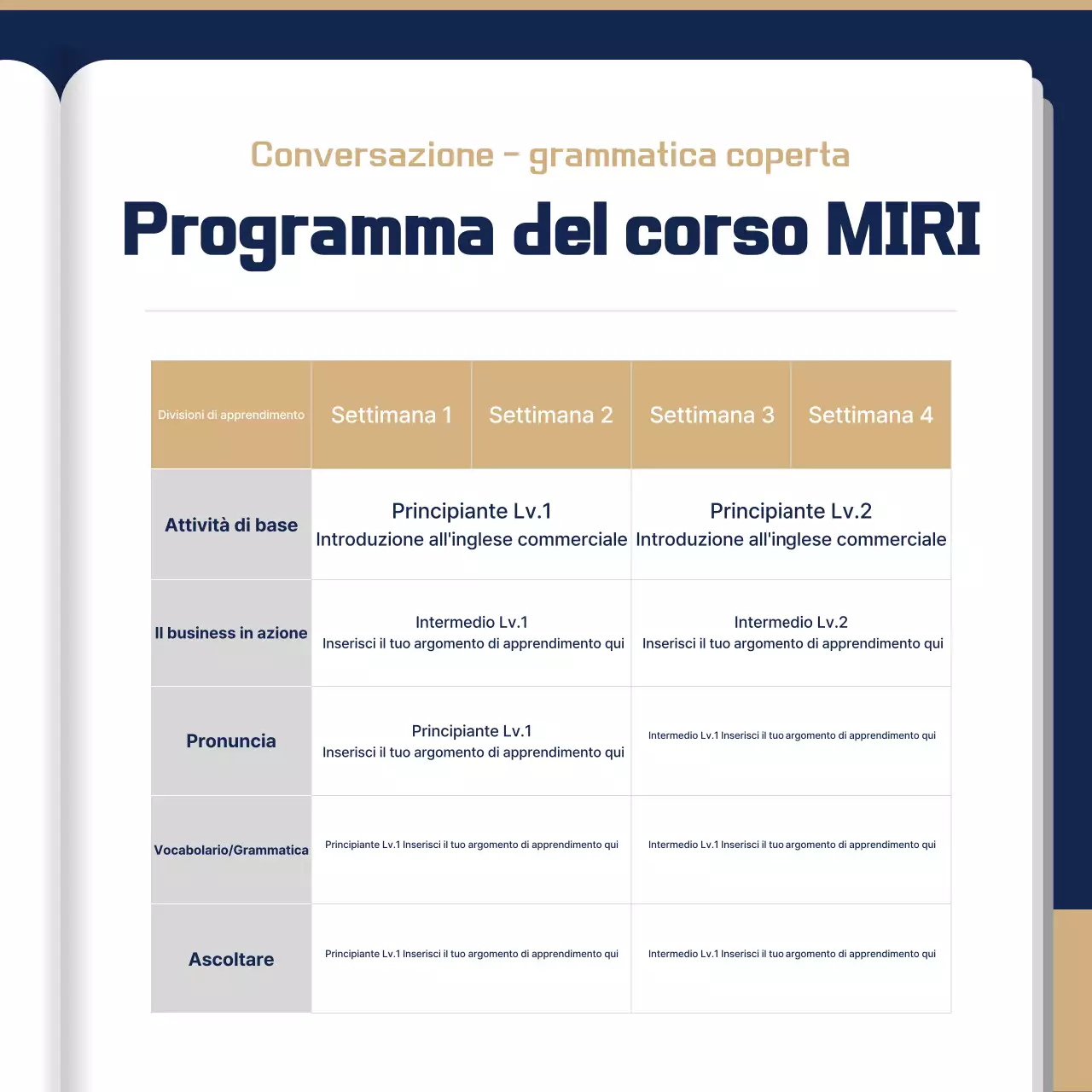 Conversazione - grammatica coperta

Programma del corso MIRI

| Divisioni di apprendimento | Settimana 1 | Settimana 2 | Settimana 3 | Settimana 4 |
|---|---|---|---|---|
| Attività di base | Principiante Lv.1 Introduzione all'inglese commerciale | | Principiante Lv.2 Introduzione all'inglese commerciale | |
| Il business in azione | Intermedio Lv.1 Inserisci il tuo argomento di apprendimento qui | | Intermedio Lv.2 Inserisci il tuo argomento di apprendimento qui | |
| Pronuncia | Principiante Lv.1 Inserisci il tuo argomento di apprendimento qui | | Intermedio Lv.1 Inserisci il tuo argomento di apprendimento qui | |
| Vocabolario/Grammatica | Principiante Lv.1 Inserisci il tuo argomento di apprendimento qui | | Intermedio Lv.1 Inserisci il tuo argomento di apprendimento qui | |
| Ascoltare | Principiante Lv.1 Inserisci il tuo argomento di apprendimento qui | | Intermedio Lv.1 Inserisci il tuo argomento di apprendimento qui | |